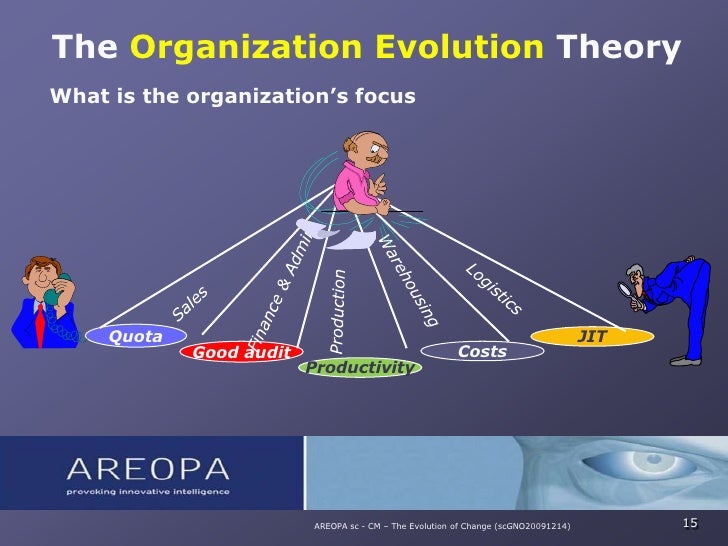 The Organization Evolution Theory

What is the organization's focus

Sales

Finance & Admi

Production

Warehousing

Logistics

Quota

Good audit

Productivity

Costs

JIT

AREOPA

provoking innovative intelligence

AREOPA sc - CM – The Evolution of Change (scGNO20091214)

15